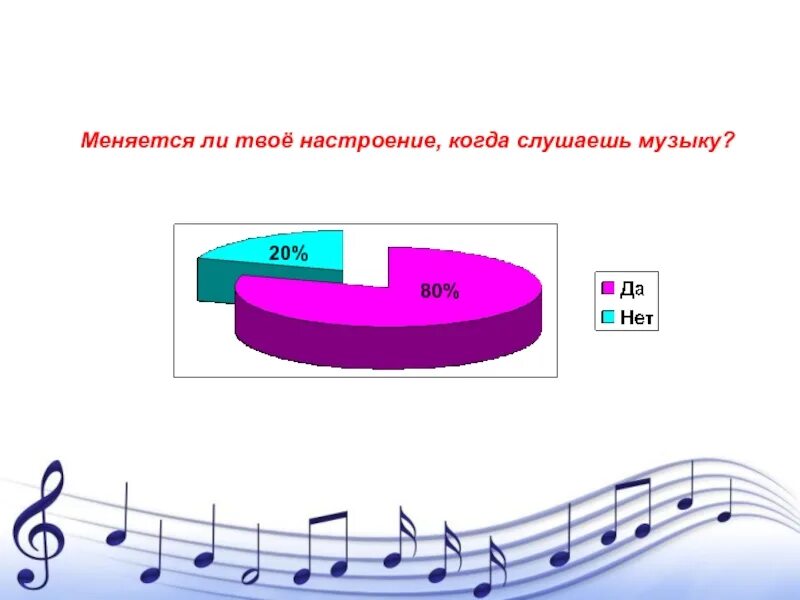 Меняется ли твоё настроение, когда слушаешь музыку?

20%

80%

Да
Нет